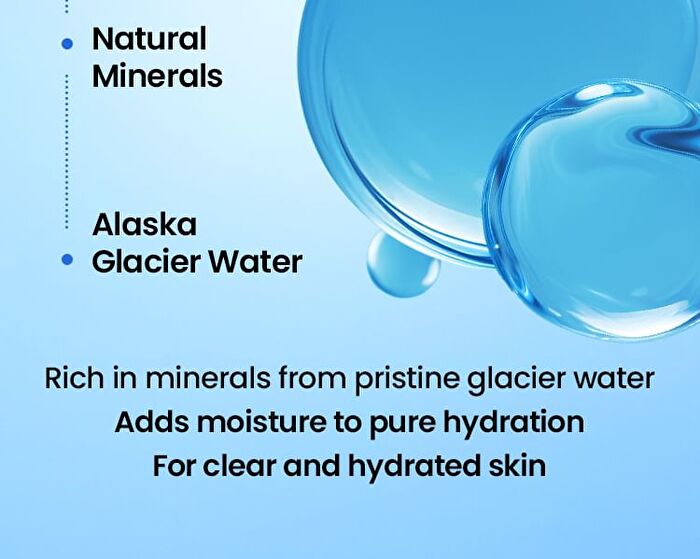 Natural Minerals

Alaska Glacier Water

Rich in minerals from pristine glacier water
Adds moisture to pure hydration
For clear and hydrated skin